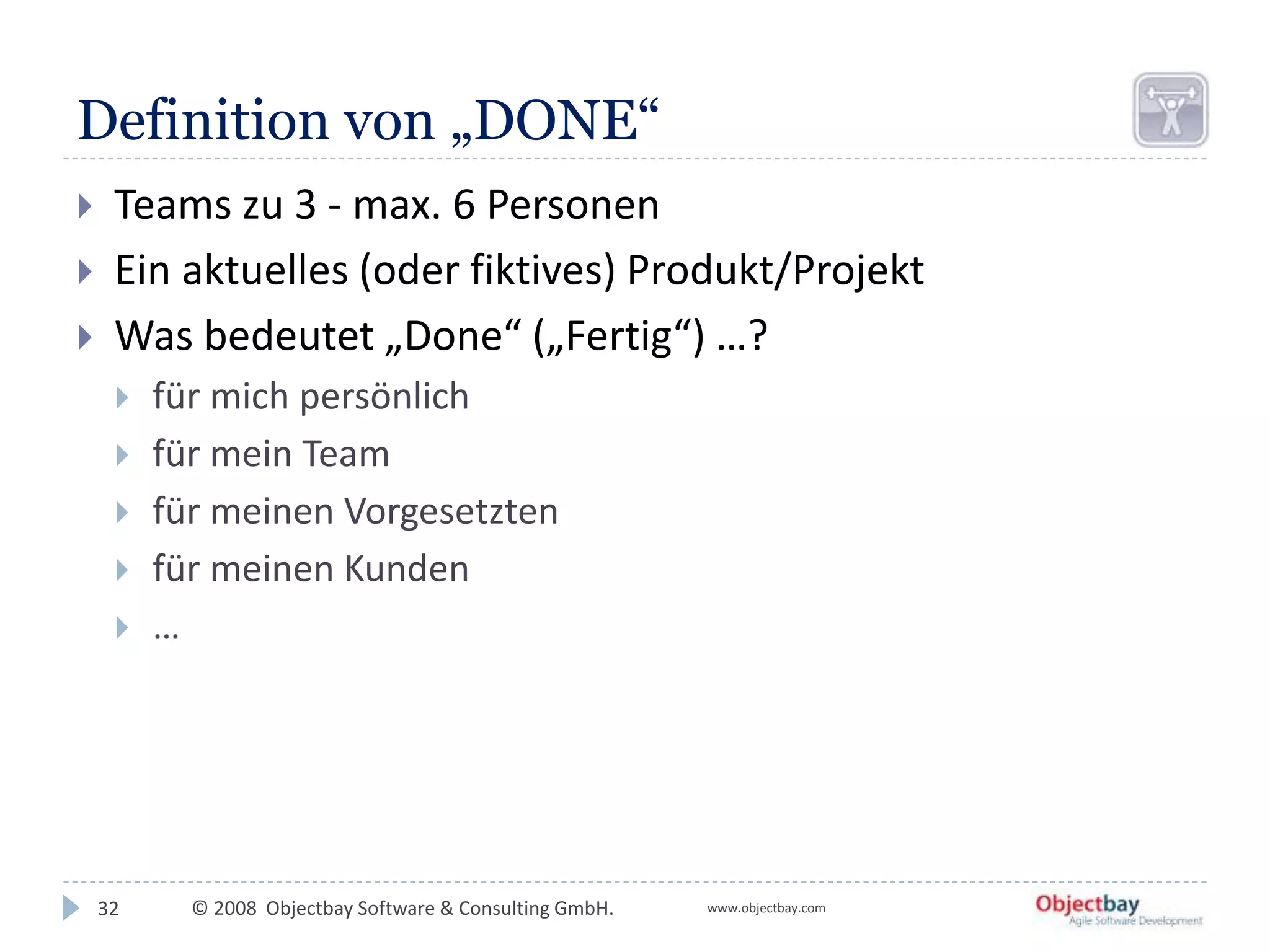 Definition von „DONE“

Teams zu 3 - max. 6 Personen

Ein aktuelles (oder fiktives) Produkt/Projekt

Was bedeutet „Done“ („Fertig“) …?

für mich persönlich

für mein Team

für meinen Vorgesetzten

für meinen Kunden

…

32 © 2008 Objectbay Software & Consulting GmbH. www.objectbay.com

Objectbay
Agile Software Development